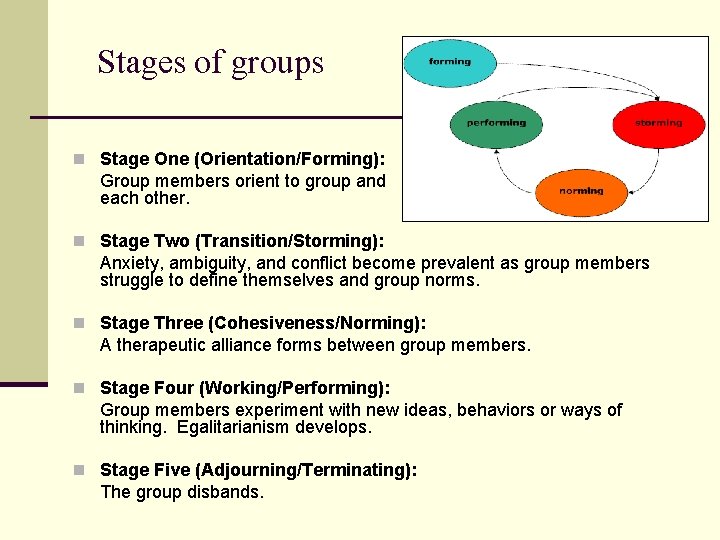 Stages of groups

forming

performing

storming

norming

Stage One (Orientation/Forming):
Group members orient to group and each other.

Stage Two (Transition/Storming):
Anxiety, ambiguity, and conflict become prevalent as group members struggle to define themselves and group norms.

Stage Three (Cohesiveness/Norming):
A therapeutic alliance forms between group members.

Stage Four (Working/Performing):
Group members experiment with new ideas, behaviors or ways of thinking. Egalitarianism develops.

Stage Five (Adjourning/Terminating):
The group disbands.